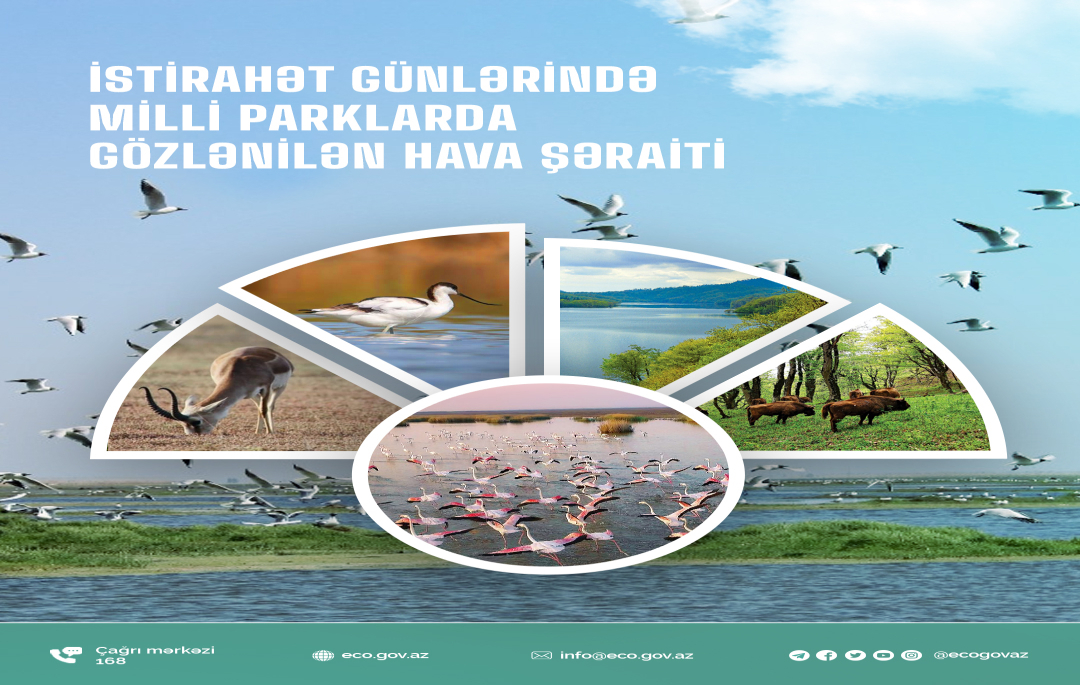 İSTİRAHƏT GÜNLƏRİNDƏ MİLLİ PARKLARDA GÖZLƏNİLƏN HAVA ŞƏRAİTİ

Çağrı mərkəzi 168

eco.gov.az

info@eco.gov.az

@ecogovaz